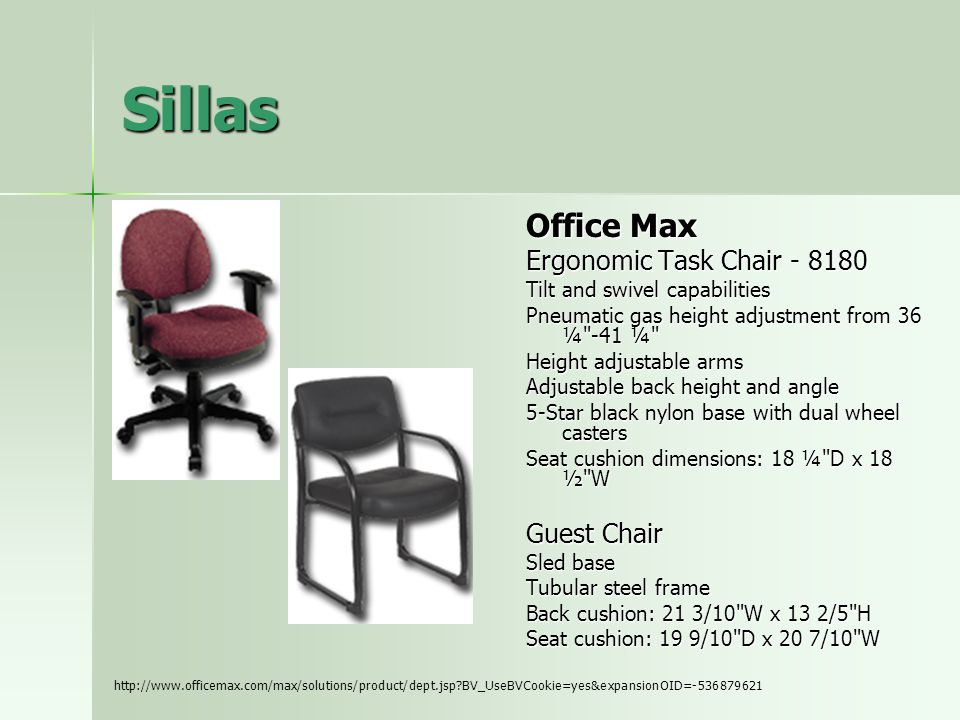 Sillas

Office Max

Ergonomic Task Chair - 8180

Tilt and swivel capabilities

Pneumatic gas height adjustment from 36 ¼"-41 ¼"

Height adjustable arms

Adjustable back height and angle

5-Star black nylon base with dual wheel casters

Seat cushion dimensions: 18 ¼"D x 18 ½"W

Guest Chair

Sled base

Tubular steel frame

Back cushion: 21 3/10"W x 13 2/5"H

Seat cushion: 19 9/10"D x 20 7/10"W

http://www.officemax.com/max/solutions/product/dept.jsp?BV_UseBVCookie=yes&expansionOID=-536879621